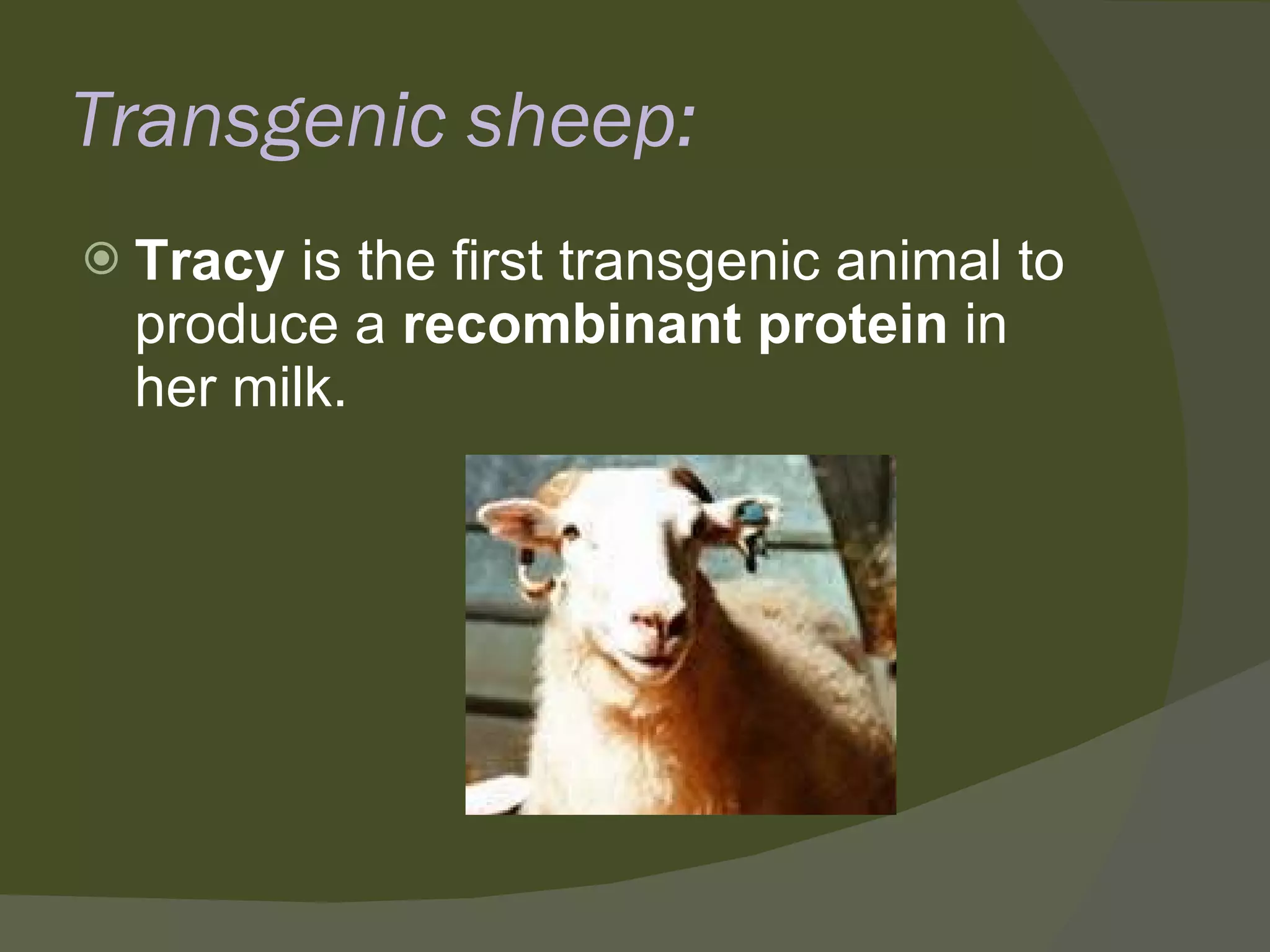 Transgenic sheep:

Tracy is the first transgenic animal to produce a recombinant protein in her milk.